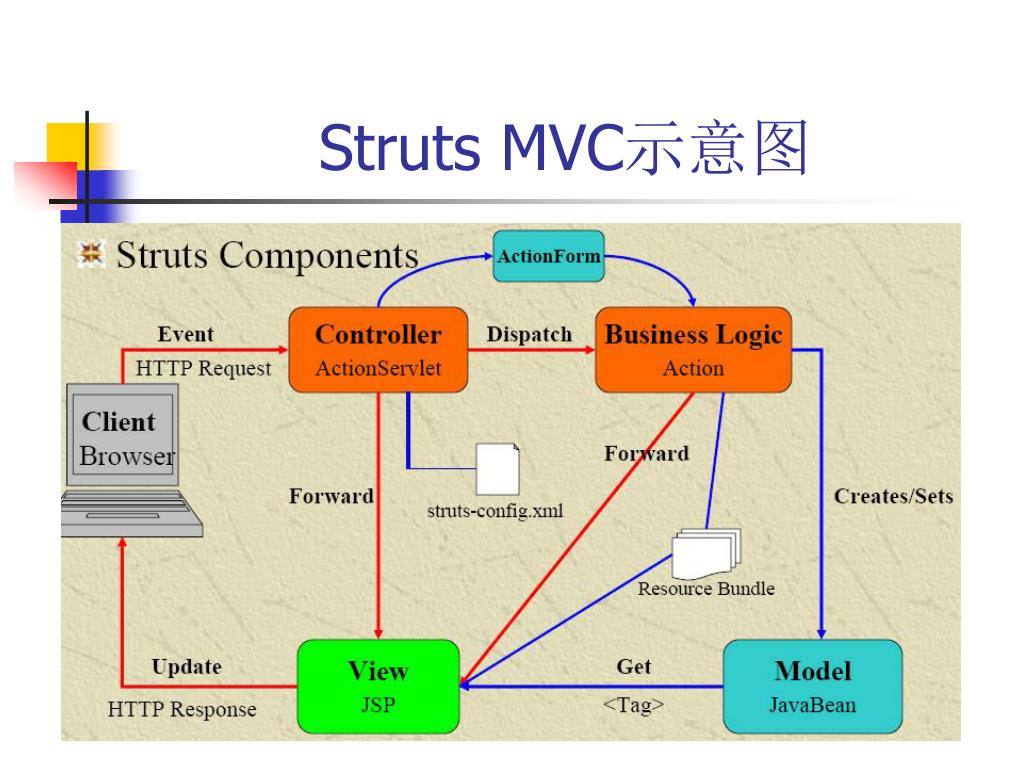 Struts MVC示意图

Struts Components

ActionForm

Event
HTTP Request

Controller
ActionServlet

Dispatch

Business Logic
Action

Client
Browser

Forward

struts-config.xml

Forward

Creates/Sets

Resource Bundle

Update
HTTP Response

View
JSP

Get
<Tag>

Model
JavaBean